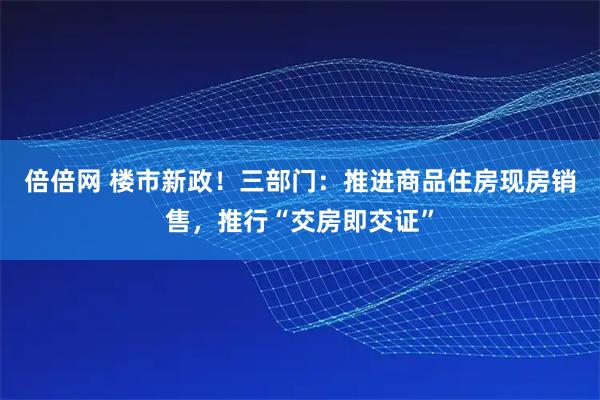 倍倍网 楼市新政！三部门：推进商品住房现房销售，推行“交房即交证”